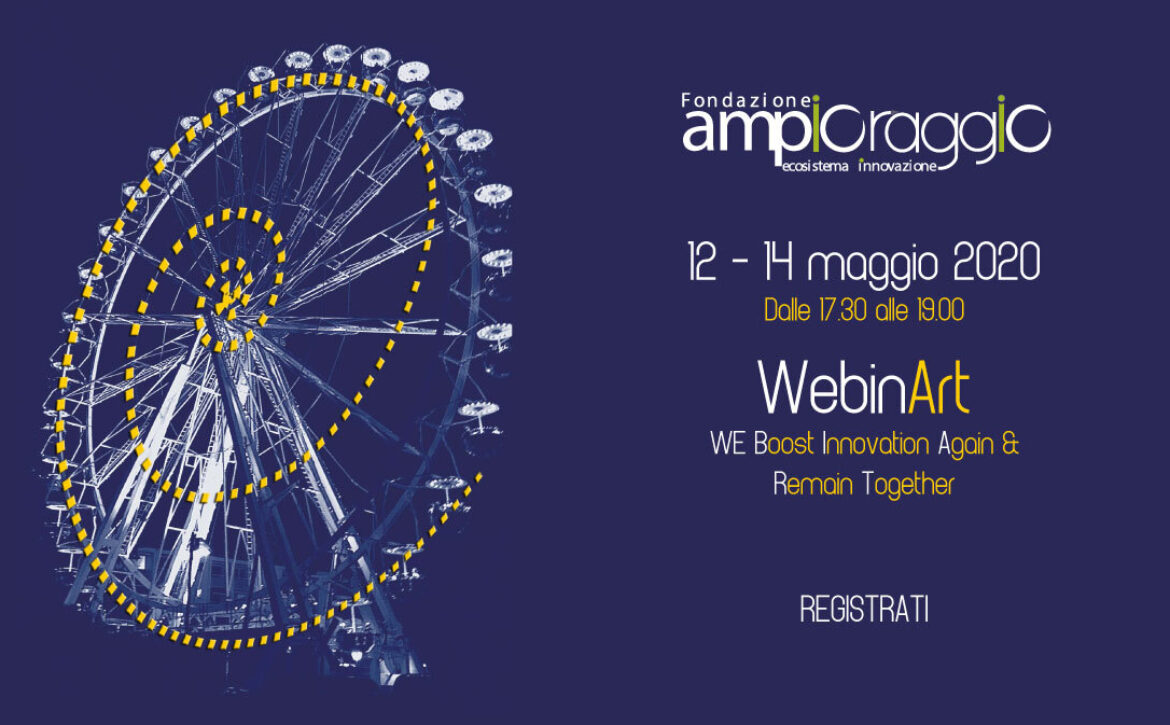 Fondazione
ampioraggio
ecosistema innovazione

12 - 14 maggio 2020
Dalle 17.30 alle 19.00

WebinArt
WE Boost Innovation Again & Remain Together

REGISTRATI